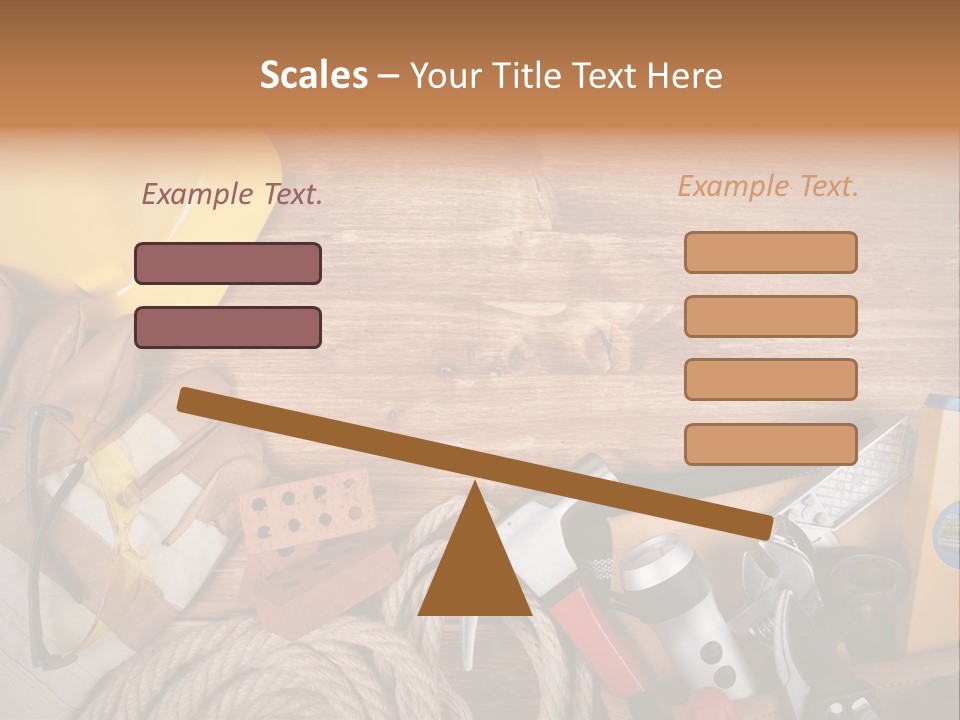 Scales – Your Title Text Here

Example Text.

Example Text.